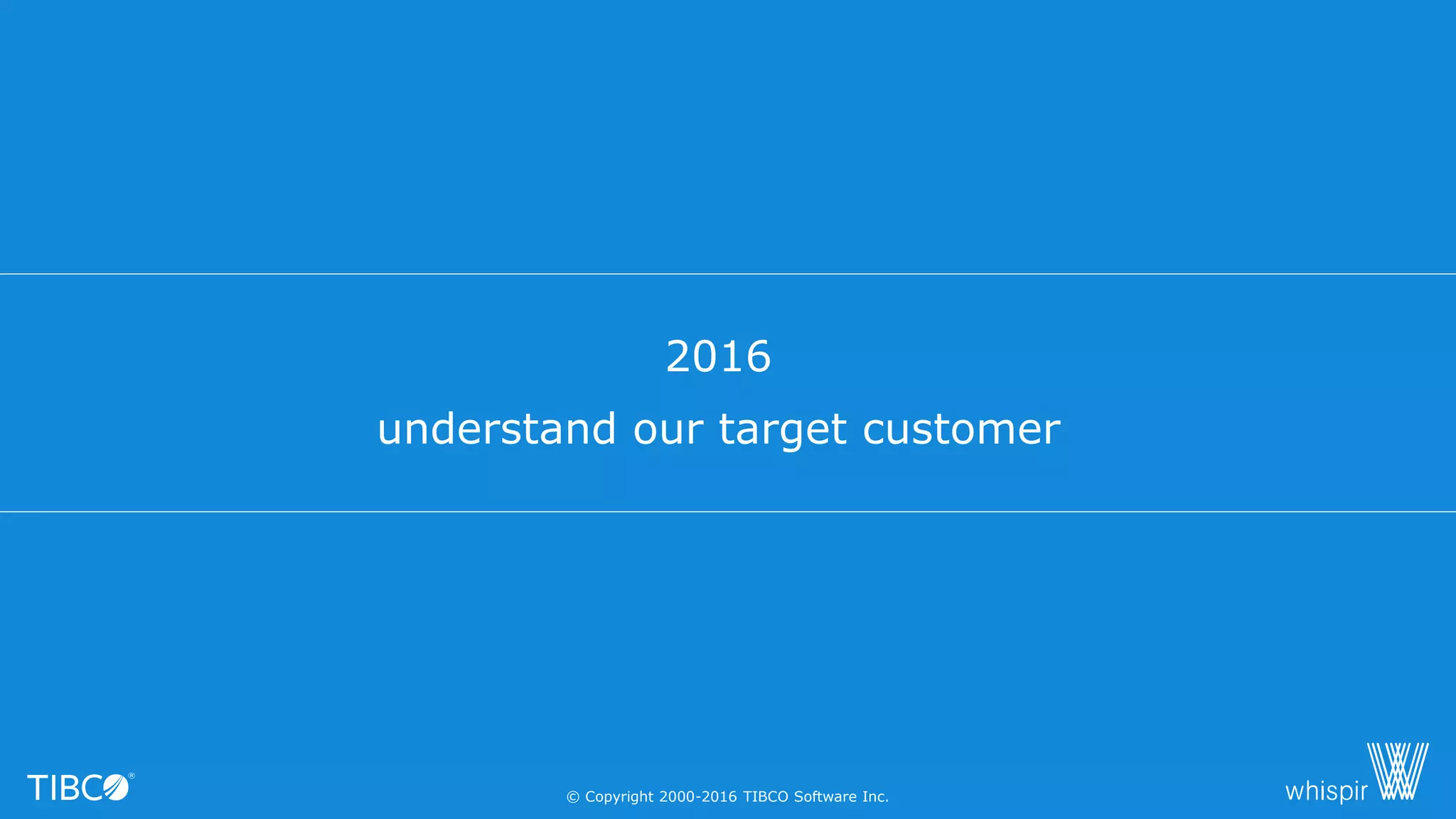 2016

understand our target customer

TIBCO®

© Copyright 2000-2016 TIBCO Software Inc.

whispir